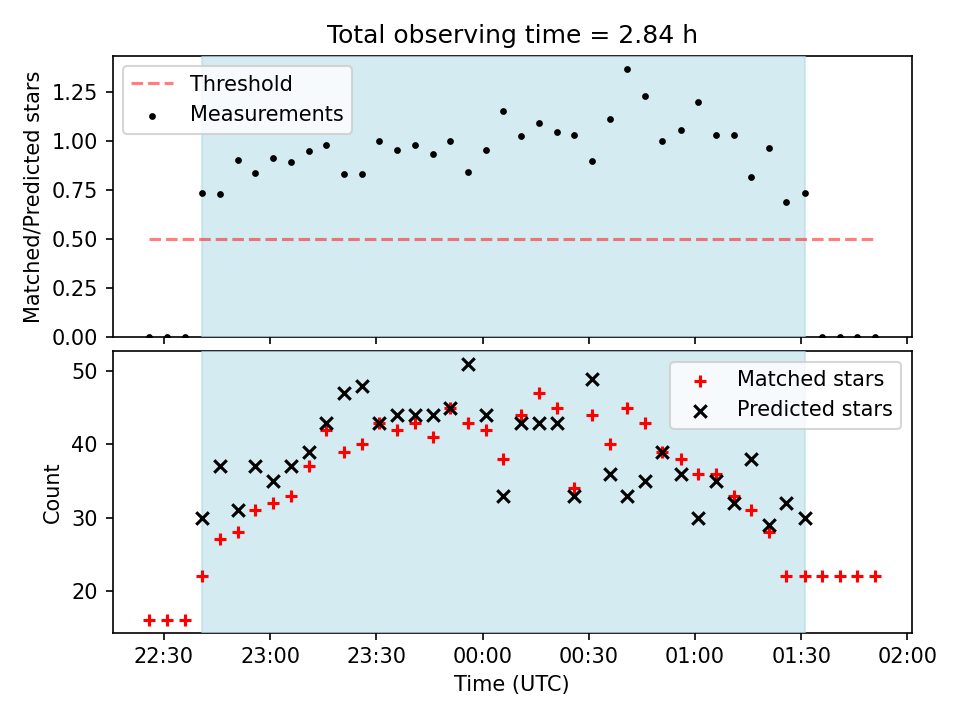 Total observing time = 2.84 h

Threshold
Measurements

Matched/Predicted stars
1.25
1.00
0.75
0.50
0.25
0.00

Matched stars
Predicted stars

Count
50
40
30
20

22:30
23:00
23:30
00:00
00:30
01:00
01:30
02:00
Time (UTC)